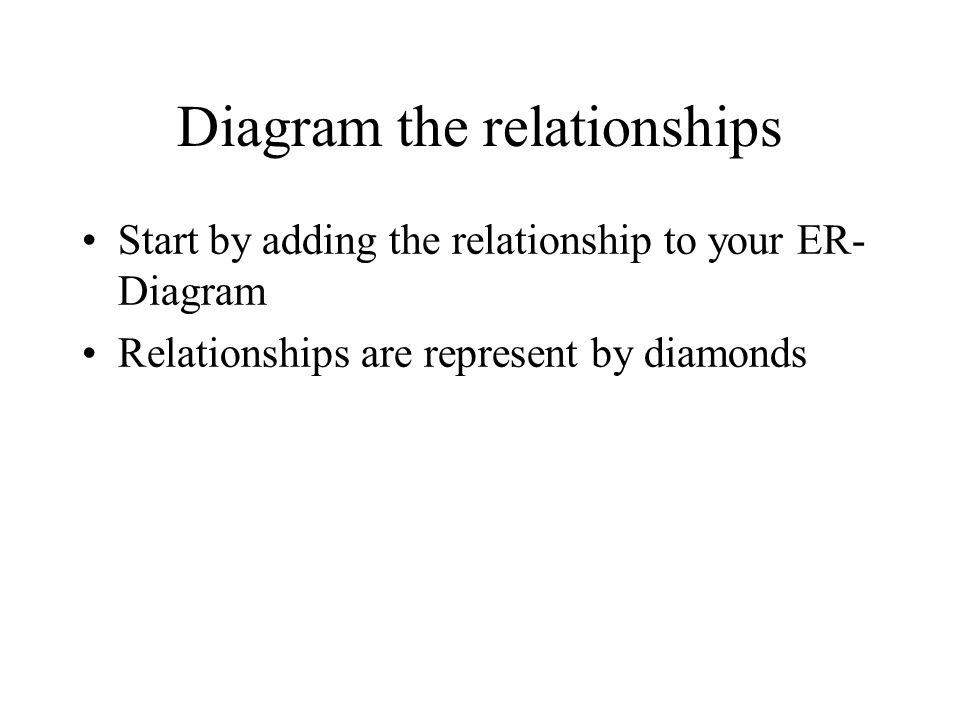 Diagram the relationships

• Start by adding the relationship to your ER-Diagram
• Relationships are represent by diamonds